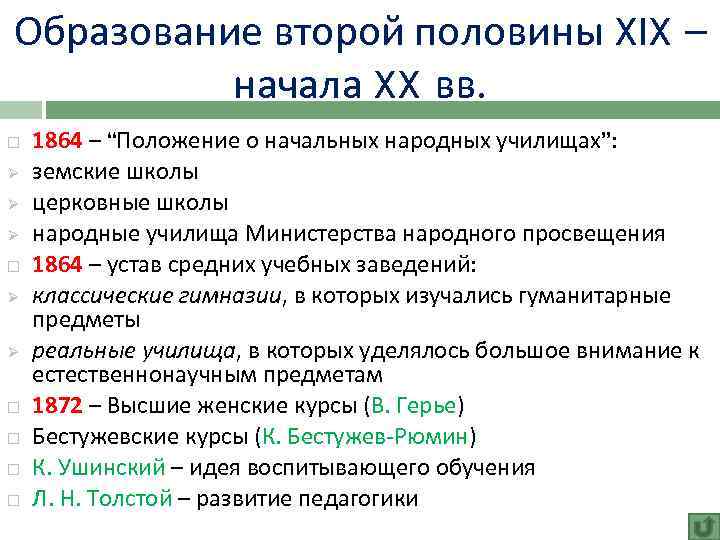 Образование второй половины XIX – начала XX вв.

1864 – “Положение о начальных народных училищах”:
земские школы
церковные школы
народные училища Министерства народного просвещения
1864 – устав средних учебных заведений:
классические гимназии, в которых изучались гуманитарные предметы
реальные училища, в которых уделялось большое внимание к естественнонаучным предметам
1872 – Высшие женские курсы (В. Герье)
Бестужевские курсы (К. Бестужев-Рюмин)
К. Ушинский – идея воспитывающего обучения
Л. Н. Толстой – развитие педагогики